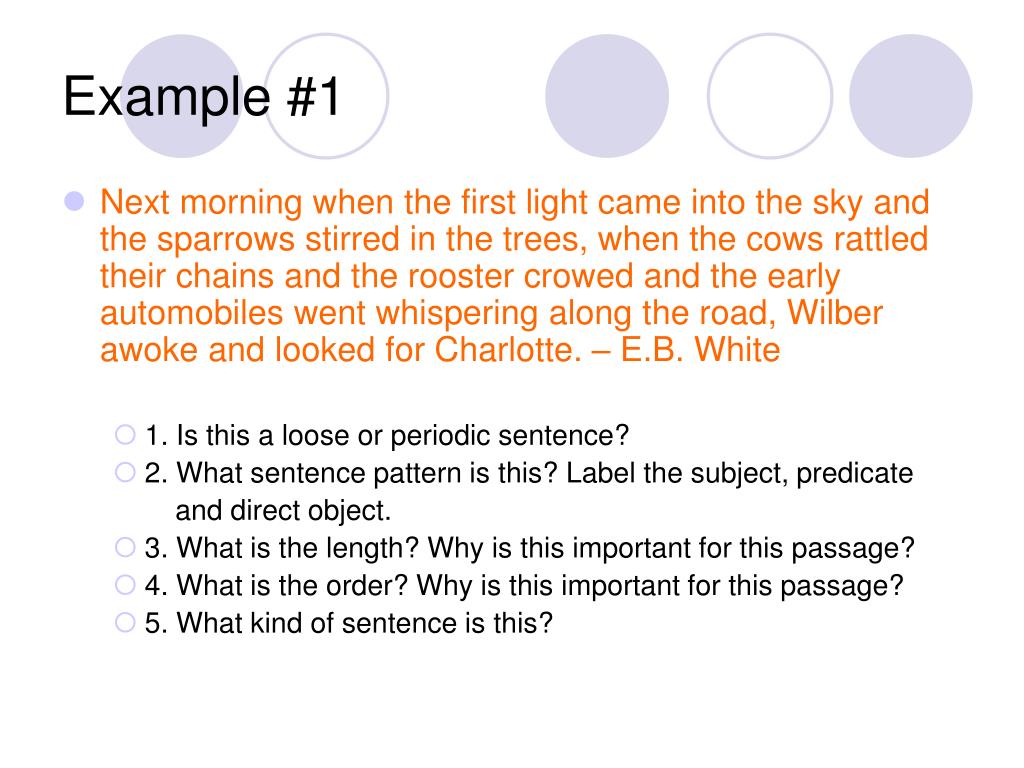 Example #1

Next morning when the first light came into the sky and the sparrows stirred in the trees, when the cows rattled their chains and the rooster crowed and the early automobiles went whispering along the road, Wilber awoke and looked for Charlotte. – E.B. White

1. Is this a loose or periodic sentence?
2. What sentence pattern is this? Label the subject, predicate and direct object.
3. What is the length? Why is this important for this passage?
4. What is the order? Why is this important for this passage?
5. What kind of sentence is this?